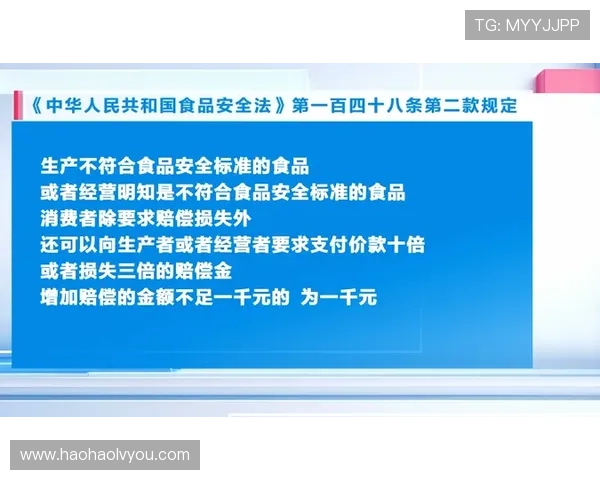 TG: MYYJJPP

《中华人民共和国食品安全法》第一百四十八条第二款规定

生产不符合食品安全标准的食品
或者经营明知是不符合食品安全标准的食品
消费者除要求赔偿损失外
还可以向生产者或者经营者要求支付价款十倍
或者损失三倍的赔偿金
增加赔偿的金额不足一千元的 为一千元

www.haohaolvyou.com